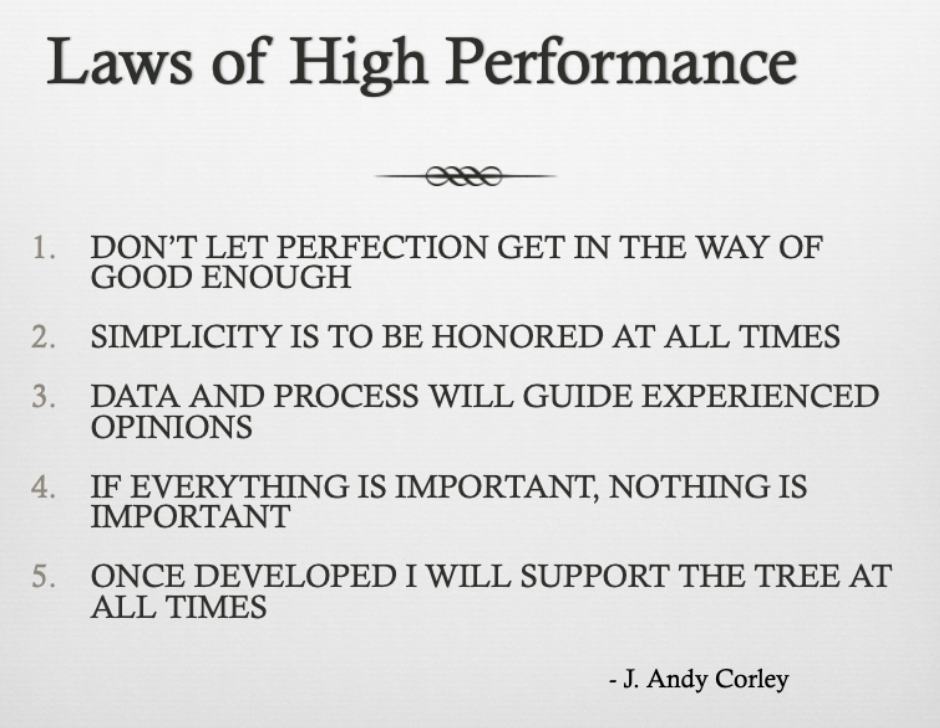 Laws of High Performance

1. DON'T LET PERFECTION GET IN THE WAY OF GOOD ENOUGH

2. SIMPLICITY IS TO BE HONORED AT ALL TIMES

3. DATA AND PROCESS WILL GUIDE EXPERIENCED OPINIONS

4. IF EVERYTHING IS IMPORTANT, NOTHING IS IMPORTANT

5. ONCE DEVELOPED I WILL SUPPORT THE TREE AT ALL TIMES

- J. Andy Corley